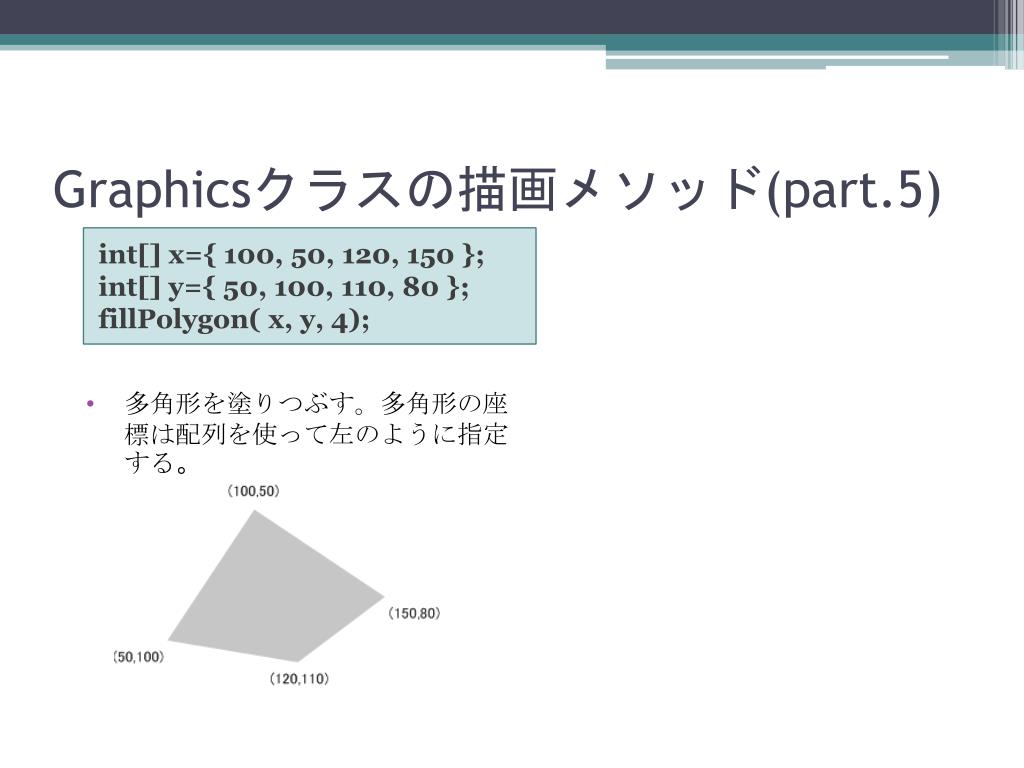 Graphicsクラスの描画メソッド(part.5)

int[] x={ 100, 50, 120, 150 };
int[] y={ 50, 100, 110, 80 };
fillPolygon( x, y, 4);

• 多角形を塗りつぶす。多角形の座標は配列を使って左のように指定する。

(100,50)
(150,80)
(50,100)
(120,110)